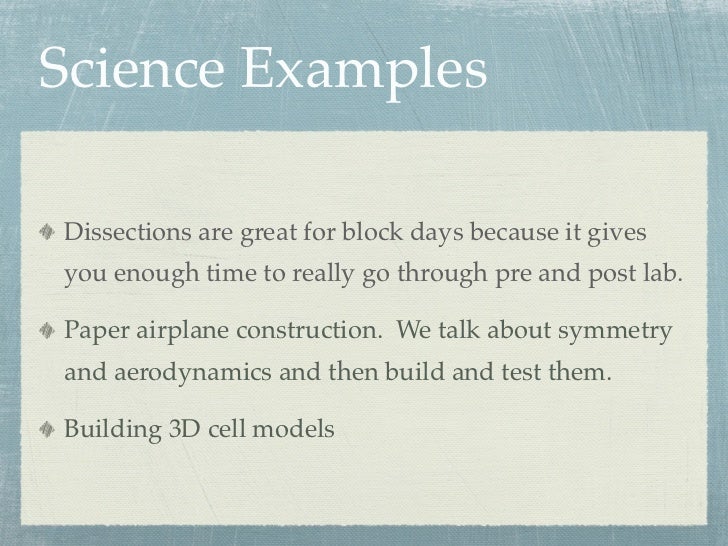 Science Examples

Dissections are great for block days because it gives you enough time to really go through pre and post lab.

Paper airplane construction. We talk about symmetry and aerodynamics and then build and test them.

Building 3D cell models